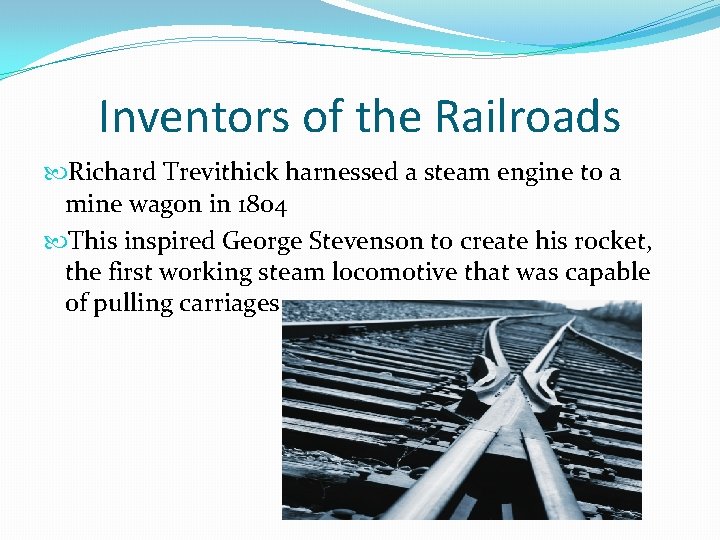 Inventors of the Railroads

Richard Trevithick harnessed a steam engine to a mine wagon in 1804

This inspired George Stevenson to create his rocket, the first working steam locomotive that was capable of pulling carriages